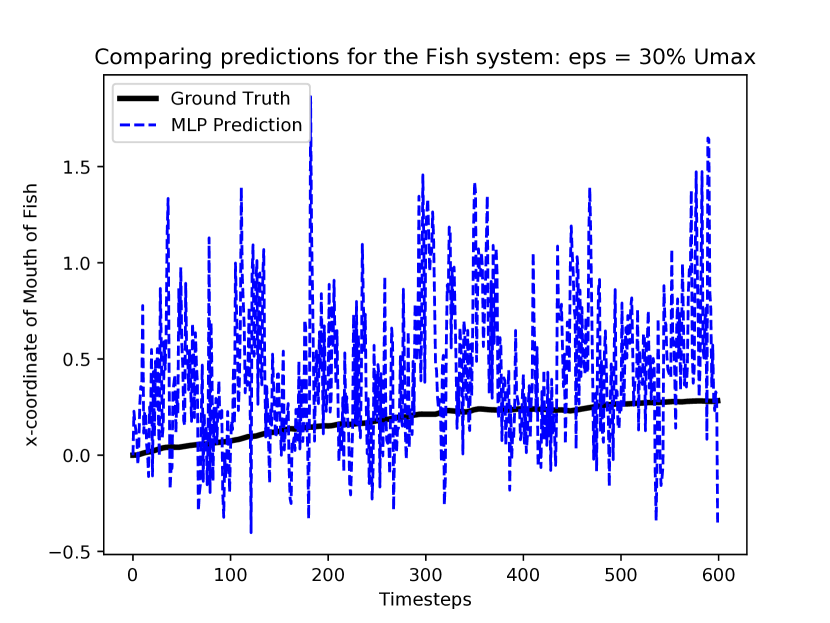 Comparing predictions for the Fish system: eps = 30% Umax

Ground Truth
MLP Prediction

x-coordinate of Mouth of Fish

1.5
1.0
0.5
0.0
−0.5

0
100
200
300
400
500
600

Timesteps